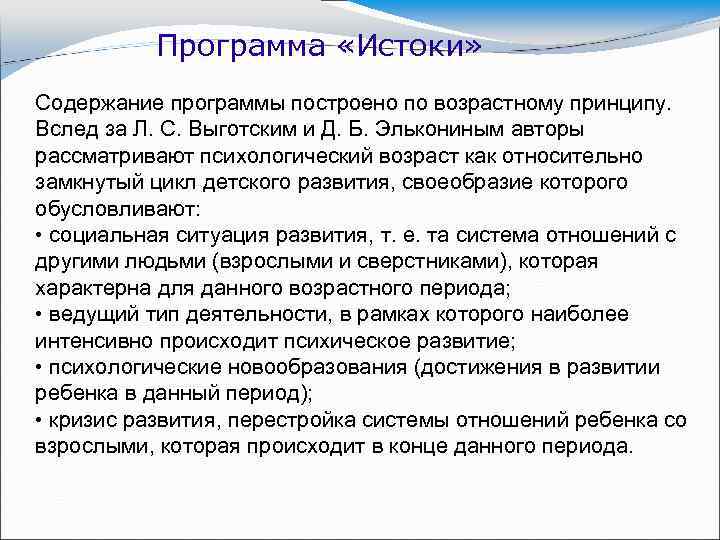 Программа «Истоки»

Содержание программы построено по возрастному принципу. Вслед за Л. С. Выготским и Д. Б. Элькониным авторы рассматривают психологический возраст как относительно замкнутый цикл детского развития, своеобразие которого обусловливают:
• социальная ситуация развития, т. е. та система отношений с другими людьми (взрослыми и сверстниками), которая характерна для данного возрастного периода;
• ведущий тип деятельности, в рамках которого наиболее интенсивно происходит психическое развитие;
• психологические новообразования (достижения в развитии ребенка в данный период);
• кризис развития, перестройка системы отношений ребенка со взрослыми, которая происходит в конце данного периода.